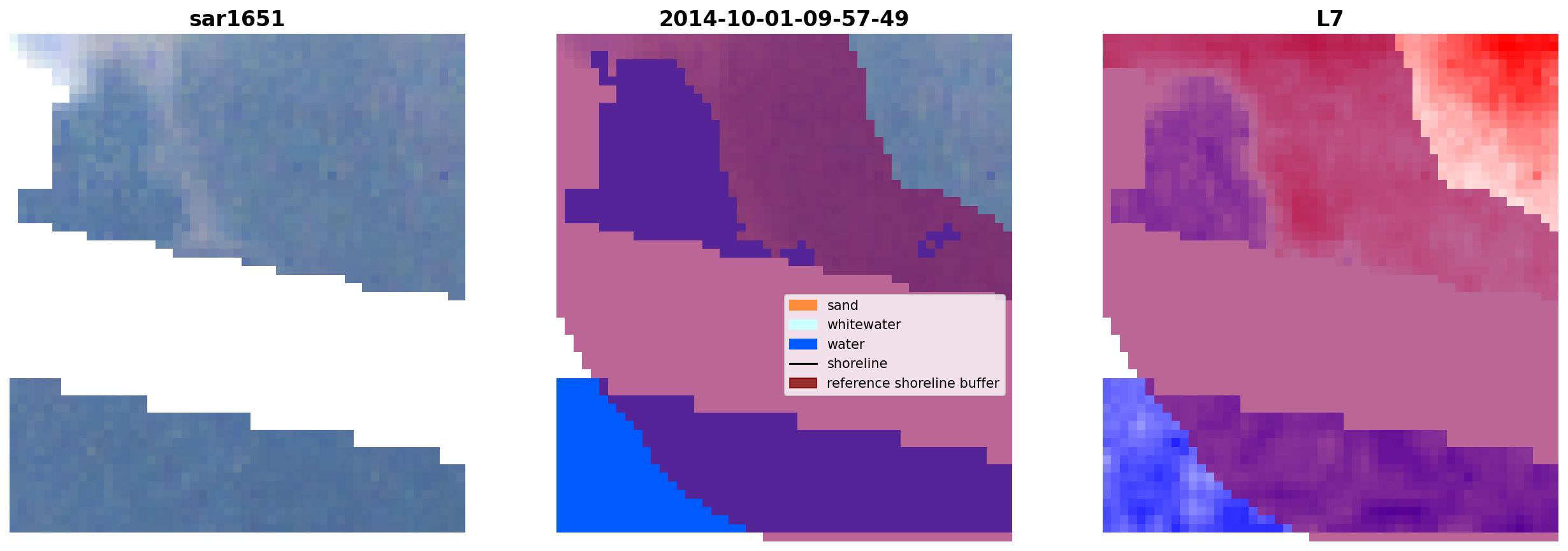 sar1651

2014-10-01-09-57-49

L7

sand
whitewater
water
shoreline
reference shoreline buffer